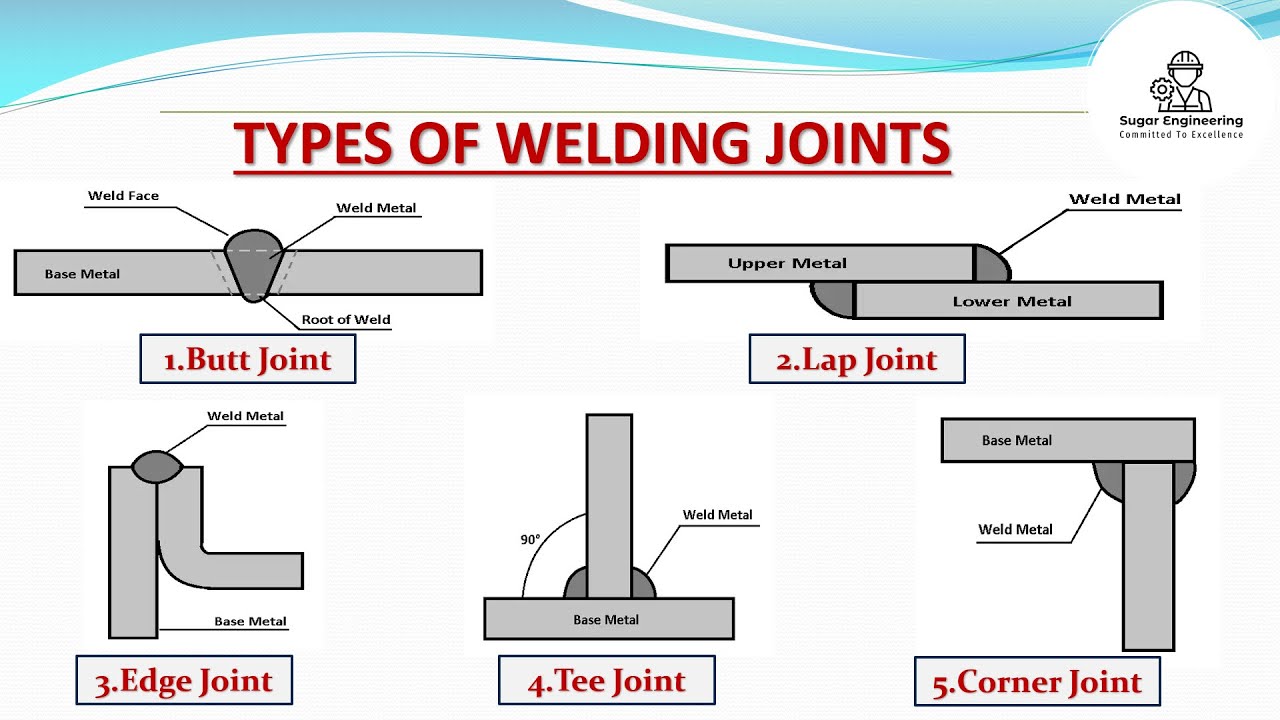 Sugar Engineering
Committed To Excellence

TYPES OF WELDING JOINTS

Weld Face
Weld Metal
Base Metal
Root of Weld
1.Butt Joint

Weld Metal
Upper Metal
Lower Metal
2.Lap Joint

Weld Metal
Base Metal
3.Edge Joint

90°
Weld Metal
Base Metal
4.Tee Joint

Base Metal
Weld Metal
5.Corner Joint